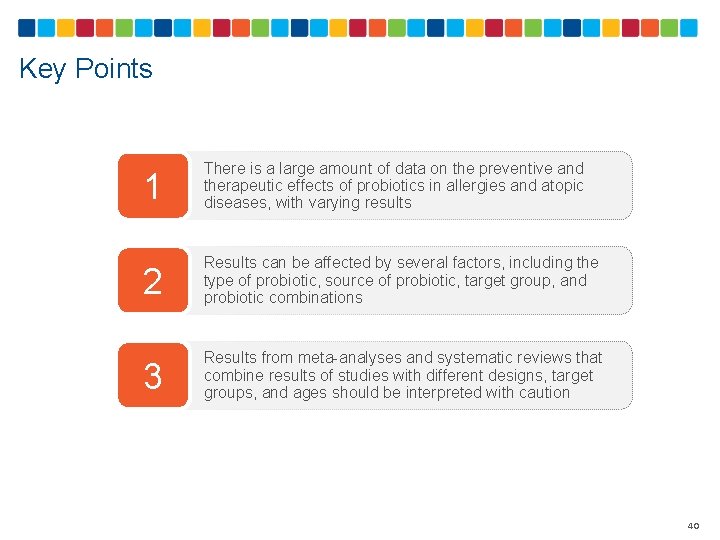 Key Points

1

There is a large amount of data on the preventive and therapeutic effects of probiotics in allergies and atopic diseases, with varying results

2

Results can be affected by several factors, including the type of probiotic, source of probiotic, target group, and probiotic combinations

3

Results from meta-analyses and systematic reviews that combine results of studies with different designs, target groups, and ages should be interpreted with caution

40